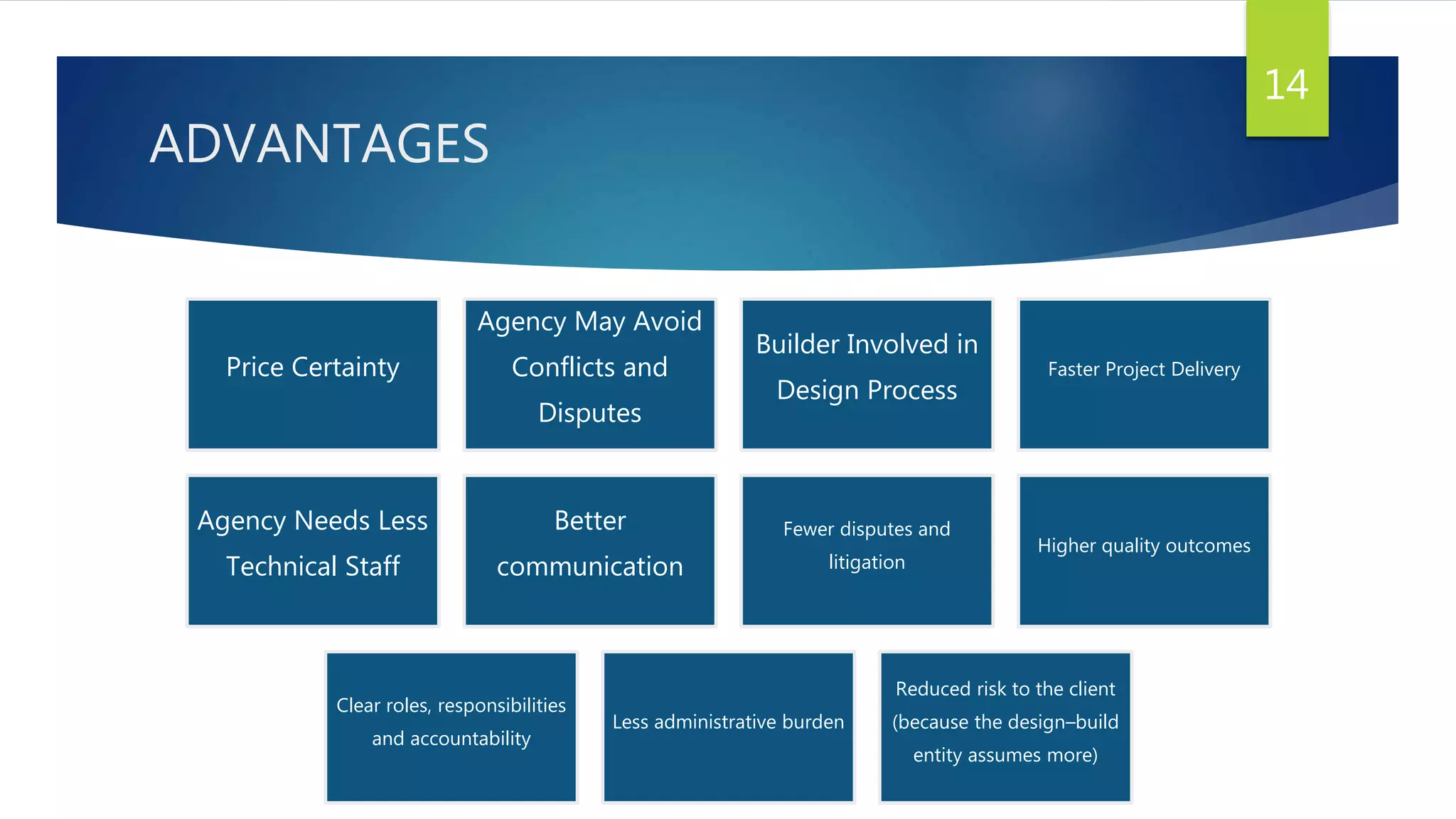 14

ADVANTAGES

Price Certainty

Agency May Avoid Conflicts and Disputes

Builder Involved in Design Process

Faster Project Delivery

Agency Needs Less Technical Staff

Better communication

Fewer disputes and litigation

Higher quality outcomes

Clear roles, responsibilities and accountability

Less administrative burden

Reduced risk to the client (because the design–build entity assumes more)